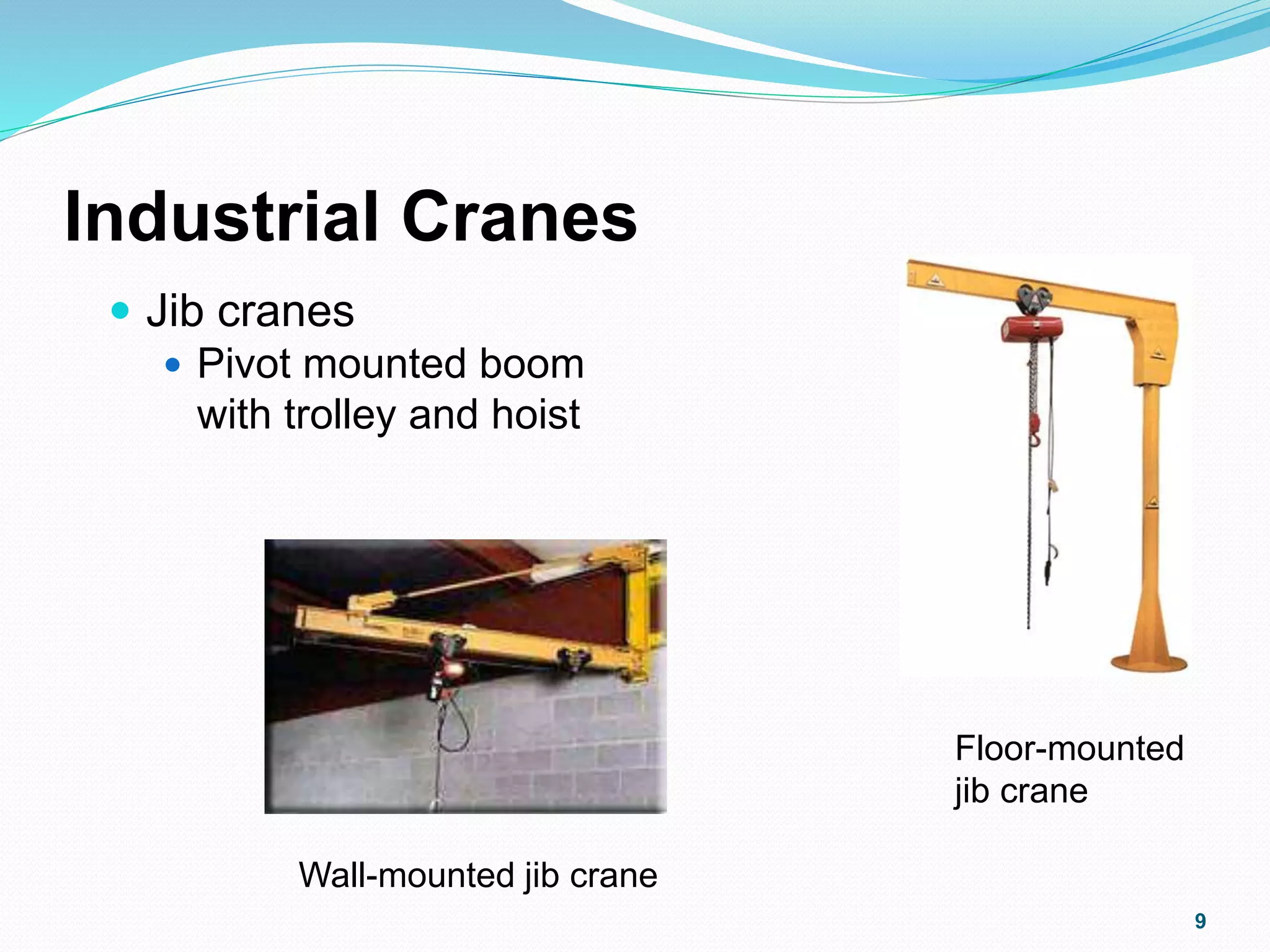 Industrial Cranes

Jib cranes

Pivot mounted boom with trolley and hoist

Floor-mounted jib crane

Wall-mounted jib crane

9